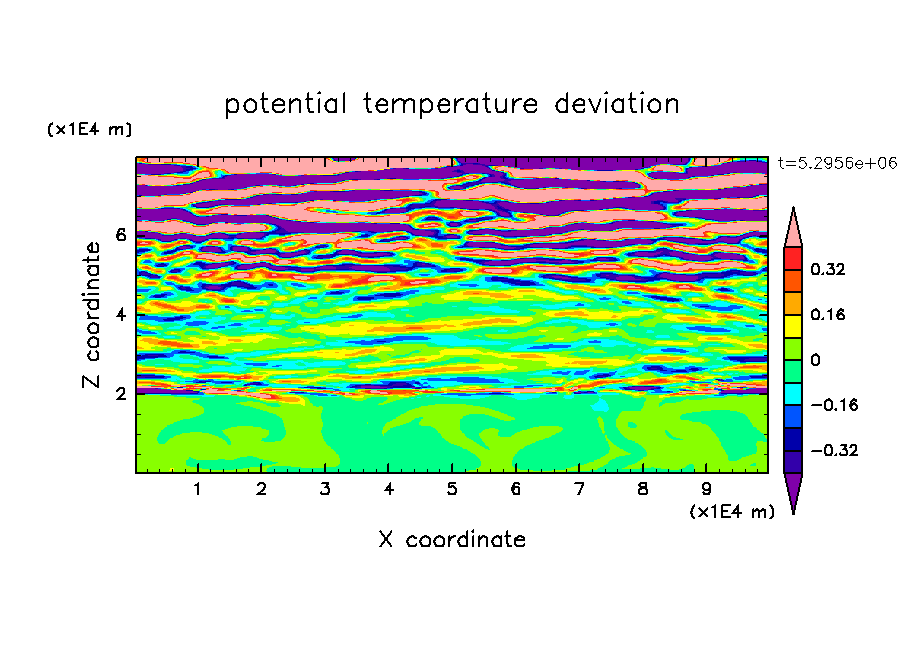 potential temperature deviation

(x1E4 m)

t=5.2956e+06

Z coordinate

6

4

2

0.32

0.16

0

−0.16

−0.32

1 2 3 4 5 6 7 8 9

(x1E4 m)

X coordinate